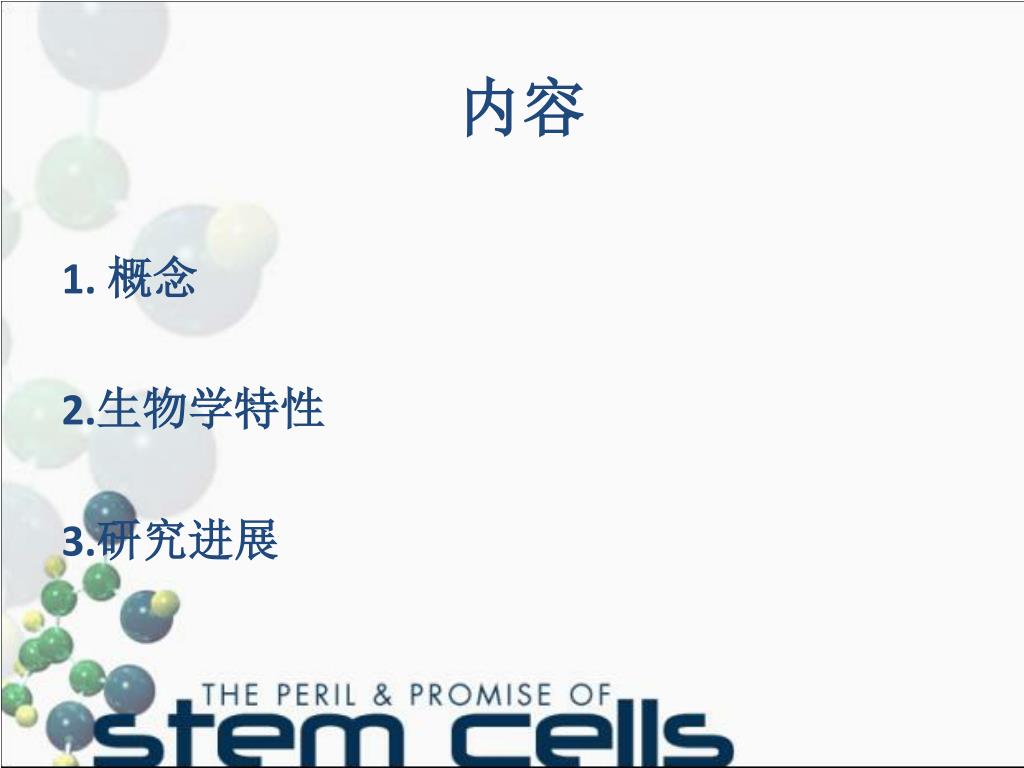 内容

1. 概念

2.生物学特性

3.研究进展

THE PERIL & PROMISE OF
stem cells